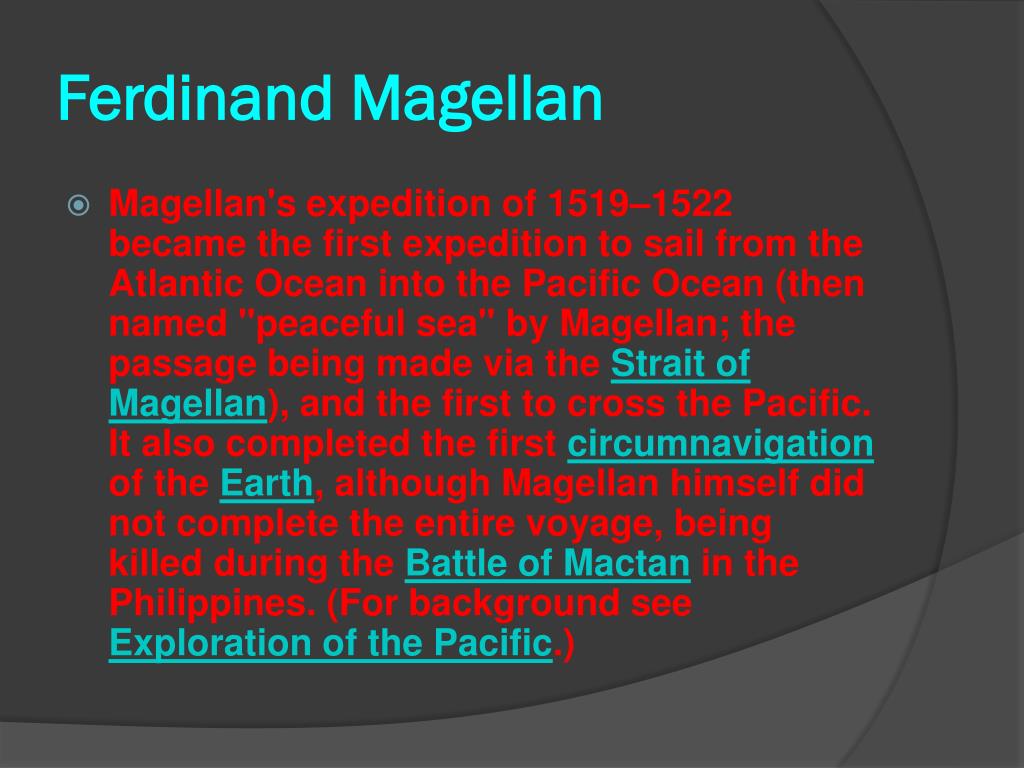 Ferdinand Magellan

Magellan's expedition of 1519–1522 became the first expedition to sail from the Atlantic Ocean into the Pacific Ocean (then named "peaceful sea" by Magellan; the passage being made via the Strait of Magellan), and the first to cross the Pacific. It also completed the first circumnavigation of the Earth, although Magellan himself did not complete the entire voyage, being killed during the Battle of Mactan in the Philippines. (For background see Exploration of the Pacific.)